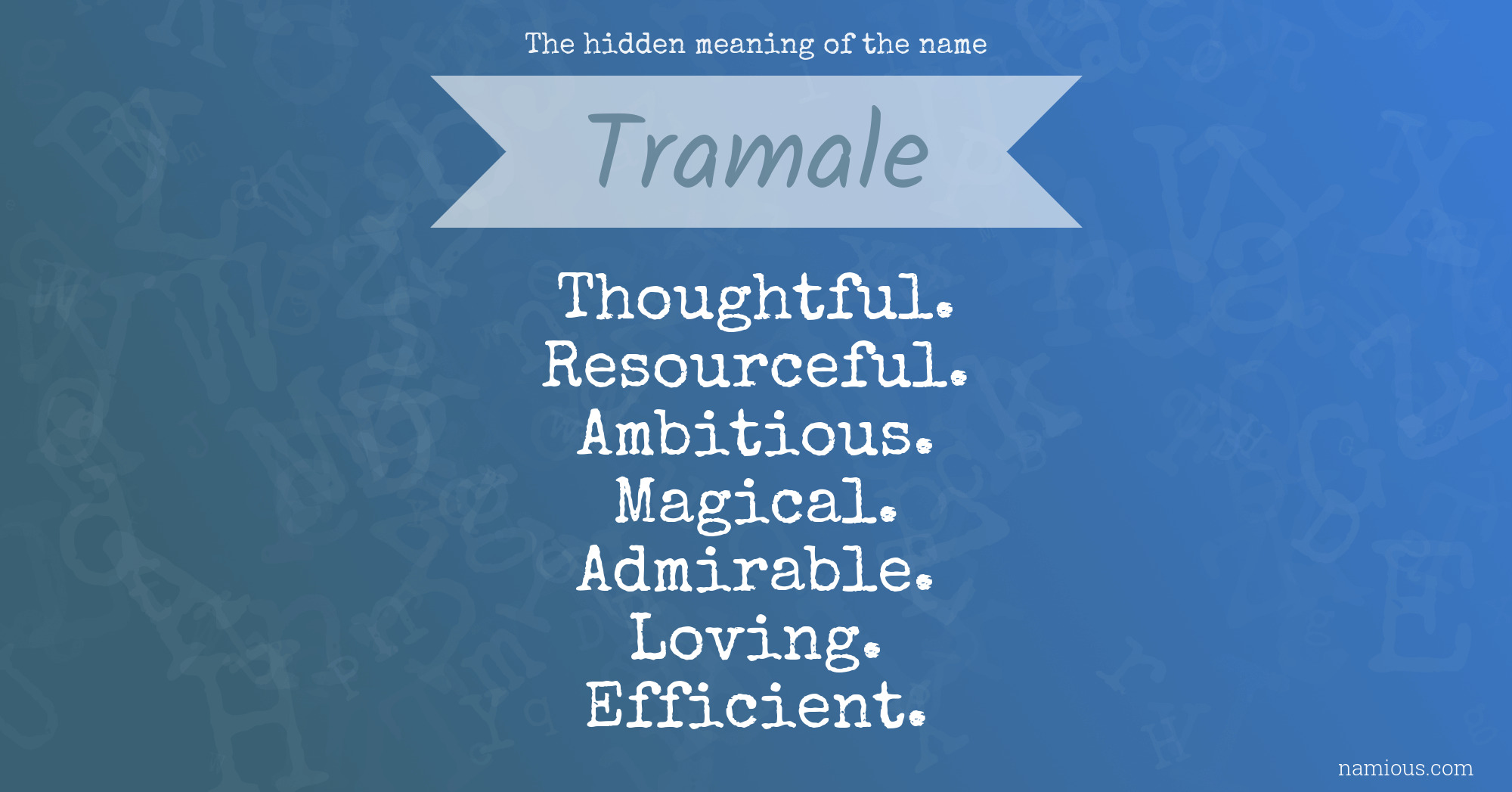 The hidden meaning of the name

Tramale

Thoughtful.
Resourceful.
Ambitious.
Magical.
Admirable.
Loving.
Efficient.

namious.com